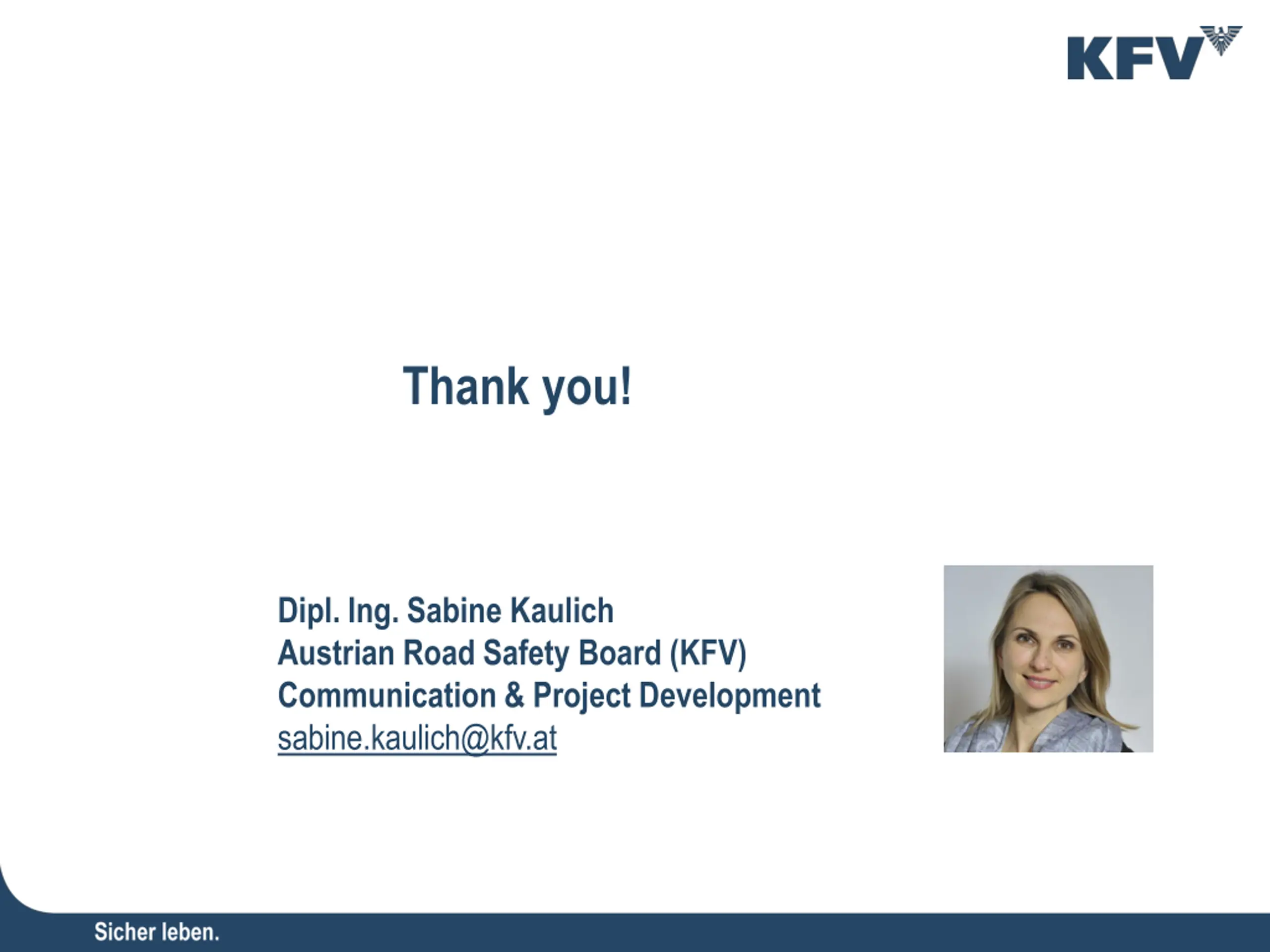 KFV

Thank you!

Dipl. Ing. Sabine Kaulich
Austrian Road Safety Board (KFV)
Communication & Project Development
sabine.kaulich@kfv.at

Sicher leben.